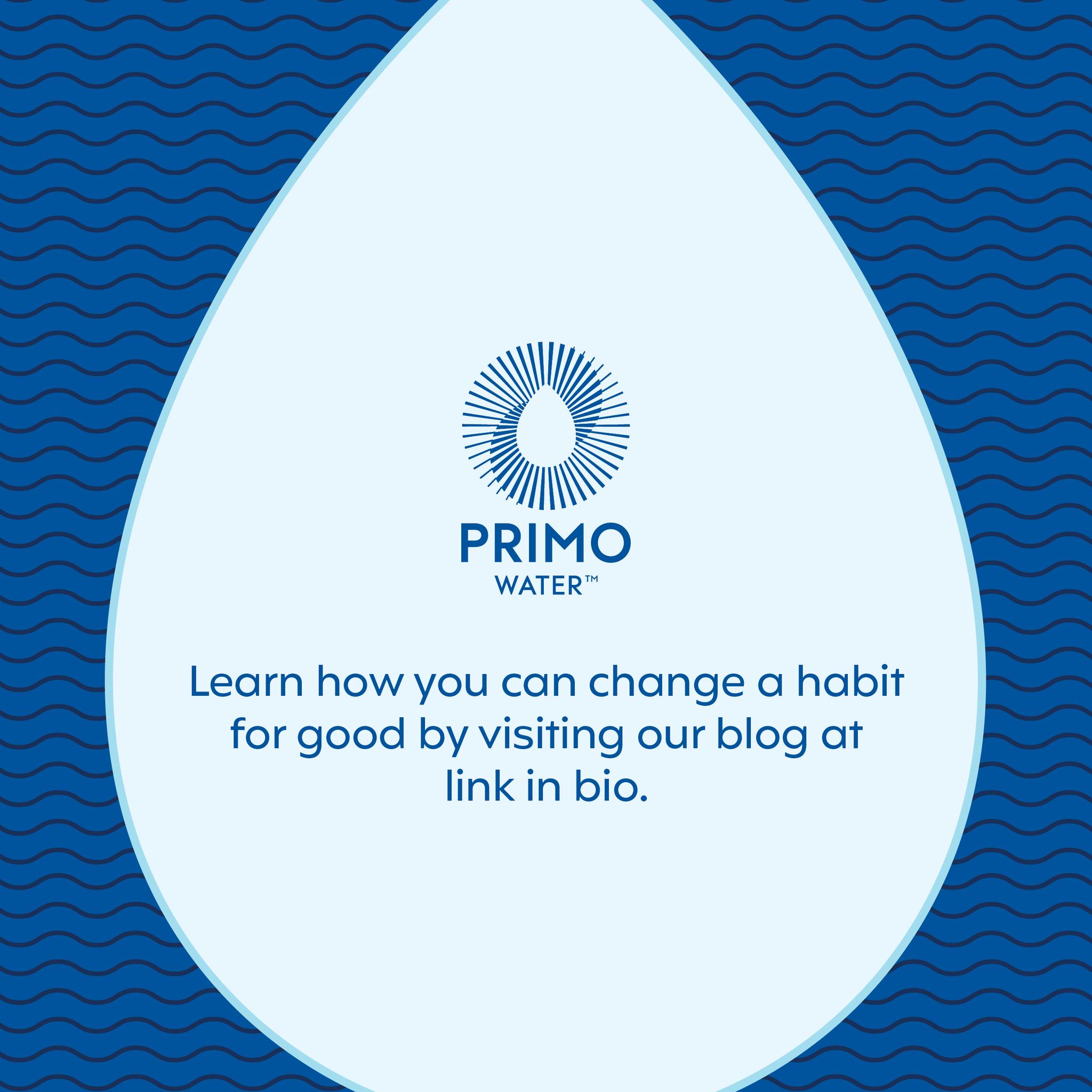 PRIMO
WATER™

Learn how you can change a habit for good by visiting our blog at link in bio.